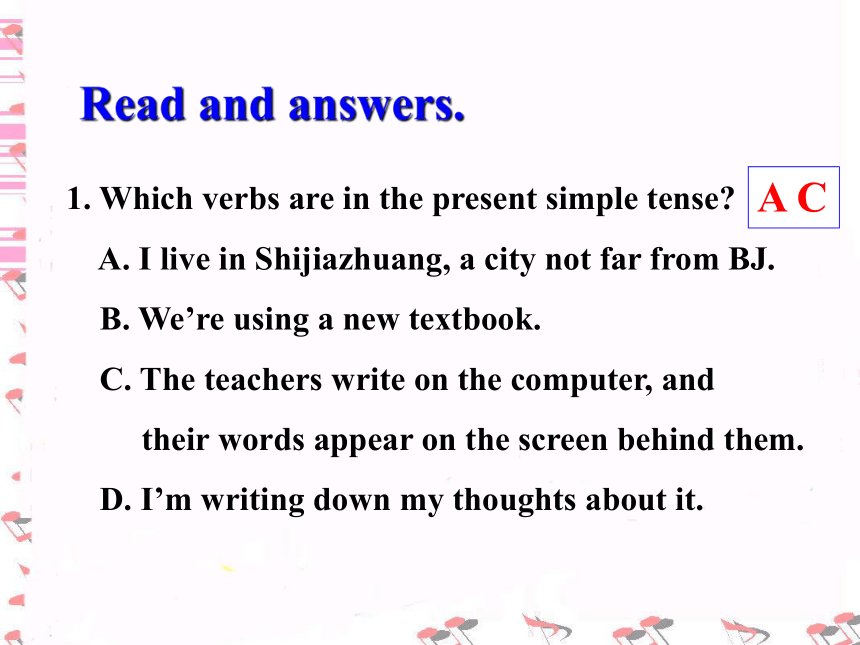 Read and answers.

1. Which verbs are in the present simple tense? A C

A. I live in Shijiazhuang, a city not far from BJ.

B. We're using a new textbook.

C. The teachers write on the computer, and their words appear on the screen behind them.

D. I'm writing down my thoughts about it.